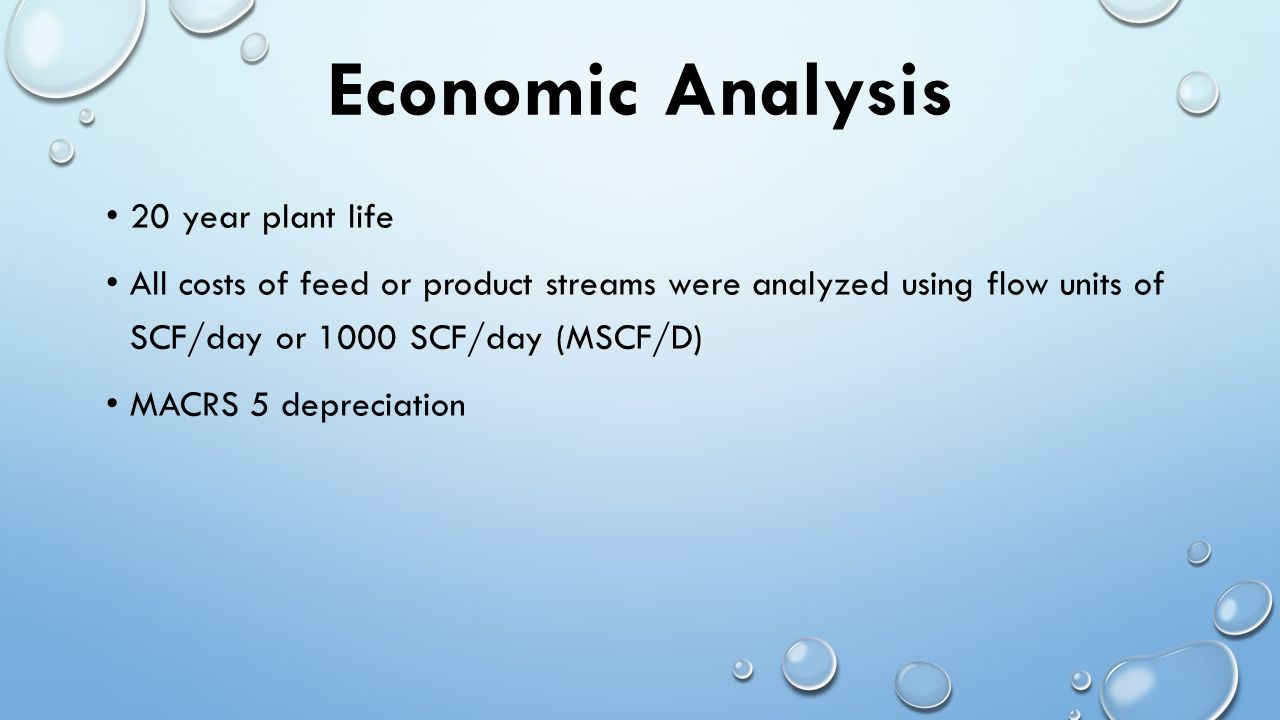 Economic Analysis

• 20 year plant life

• All costs of feed or product streams were analyzed using flow units of SCF/day or 1000 SCF/day (MSCF/D)

• MACRS 5 depreciation